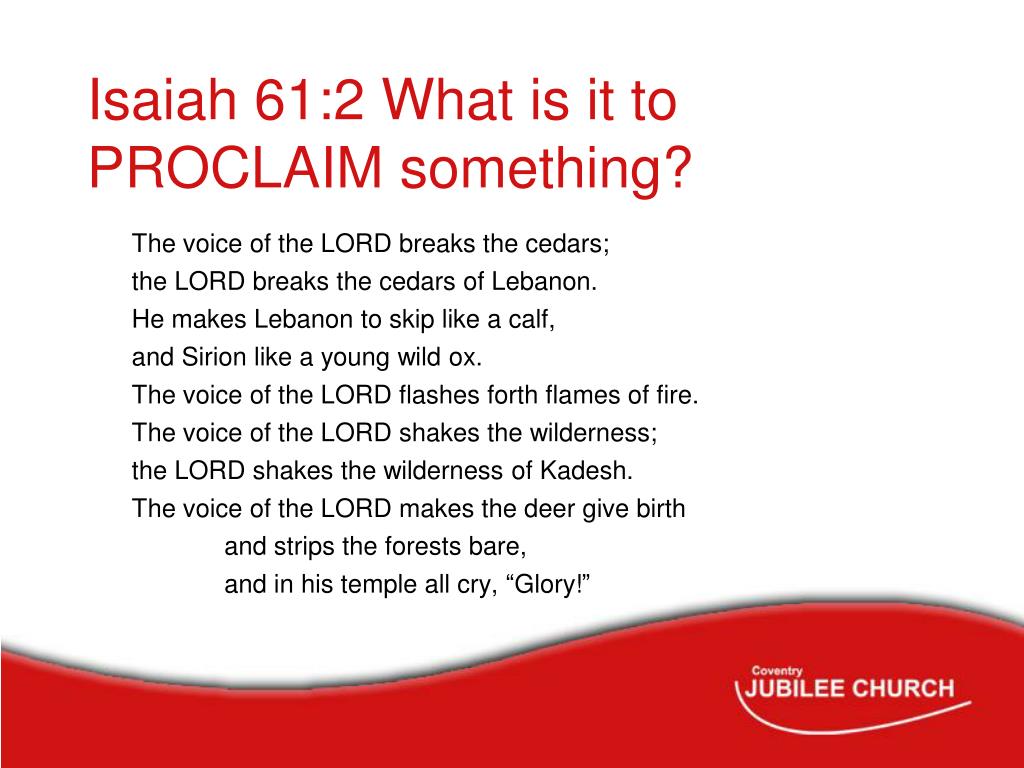 Isaiah 61:2 What is it to PROCLAIM something?

The voice of the LORD breaks the cedars;
the LORD breaks the cedars of Lebanon.
He makes Lebanon to skip like a calf,
and Sirion like a young wild ox.
The voice of the LORD flashes forth flames of fire.
The voice of the LORD shakes the wilderness;
the LORD shakes the wilderness of Kadesh.
The voice of the LORD makes the deer give birth
and strips the forests bare,
and in his temple all cry, “Glory!”

Coventry
JUBILEE CHURCH